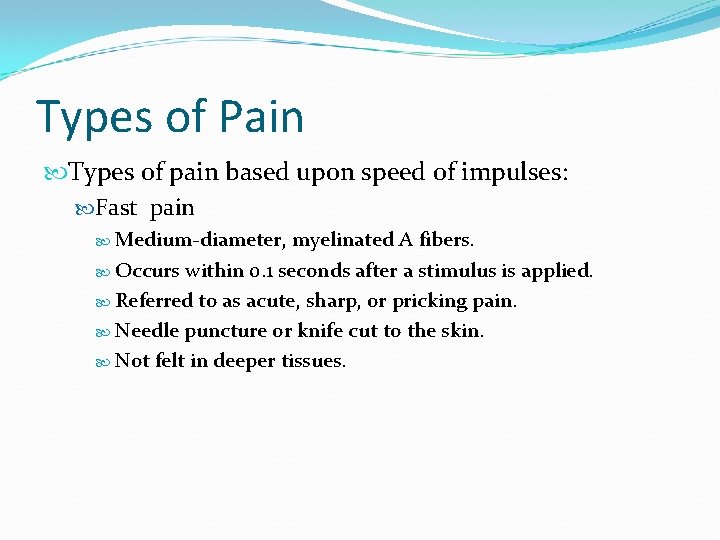 Types of Pain

Types of pain based upon speed of impulses:

Fast pain

Medium-diameter, myelinated A fibers.

Occurs within 0.1 seconds after a stimulus is applied.

Referred to as acute, sharp, or pricking pain.

Needle puncture or knife cut to the skin.

Not felt in deeper tissues.